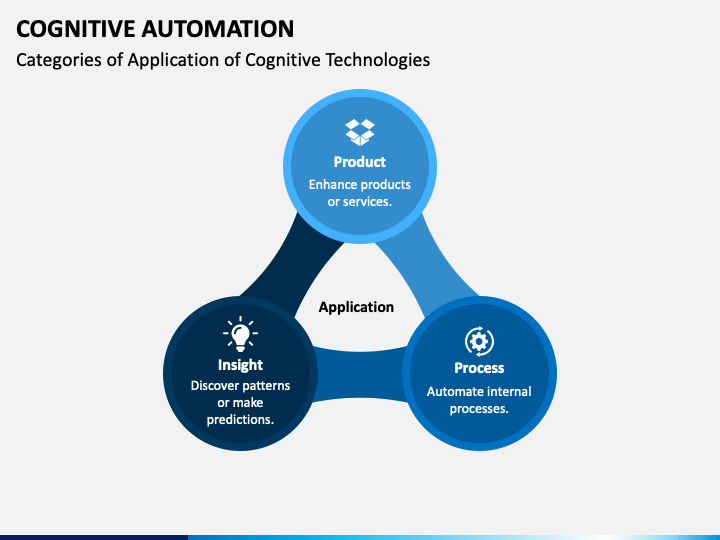 COGNITIVE AUTOMATION

Categories of Application of Cognitive Technologies

Product
Enhance products or services.

Application

Insight
Discover patterns or make predictions.

Process
Automate internal processes.